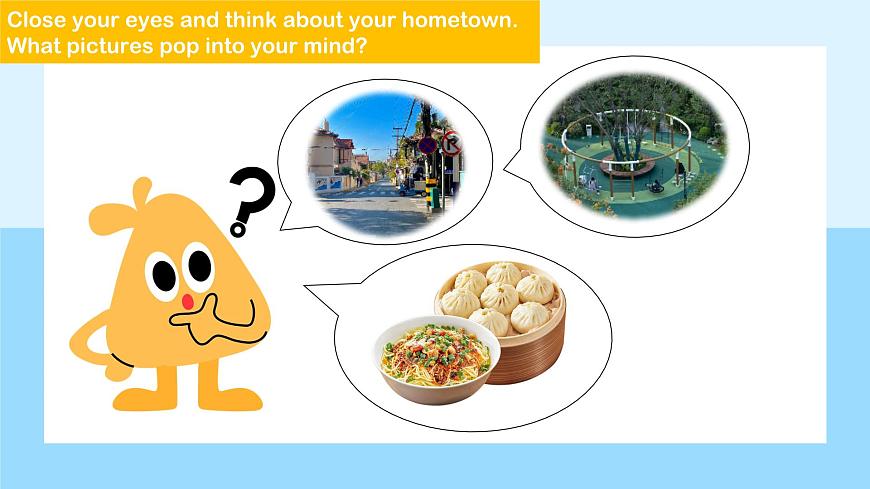 Close your eyes and think about your hometown. What pictures pop into your mind?

?